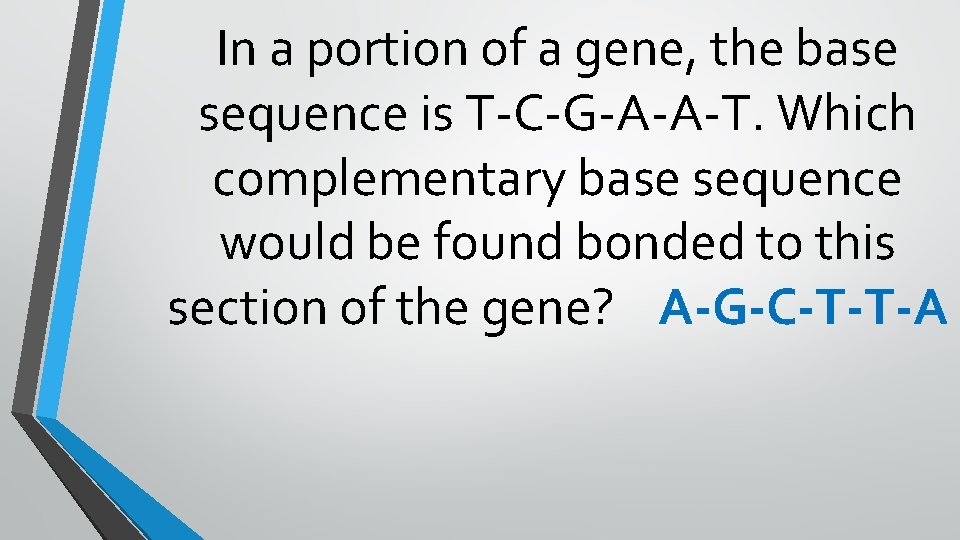 In a portion of a gene, the base sequence is T-C-G-A-A-T. Which complementary base sequence would be found bonded to this section of the gene? A-G-C-T-T-A